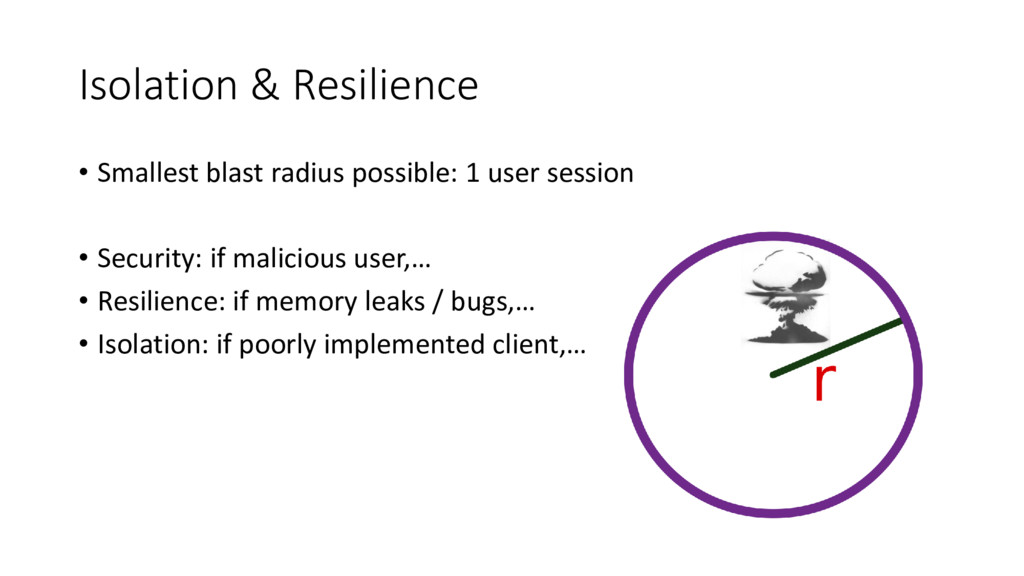 Isolation & Resilience

• Smallest blast radius possible: 1 user session

• Security: if malicious user,…
• Resilience: if memory leaks / bugs,…
• Isolation: if poorly implemented client,…

r